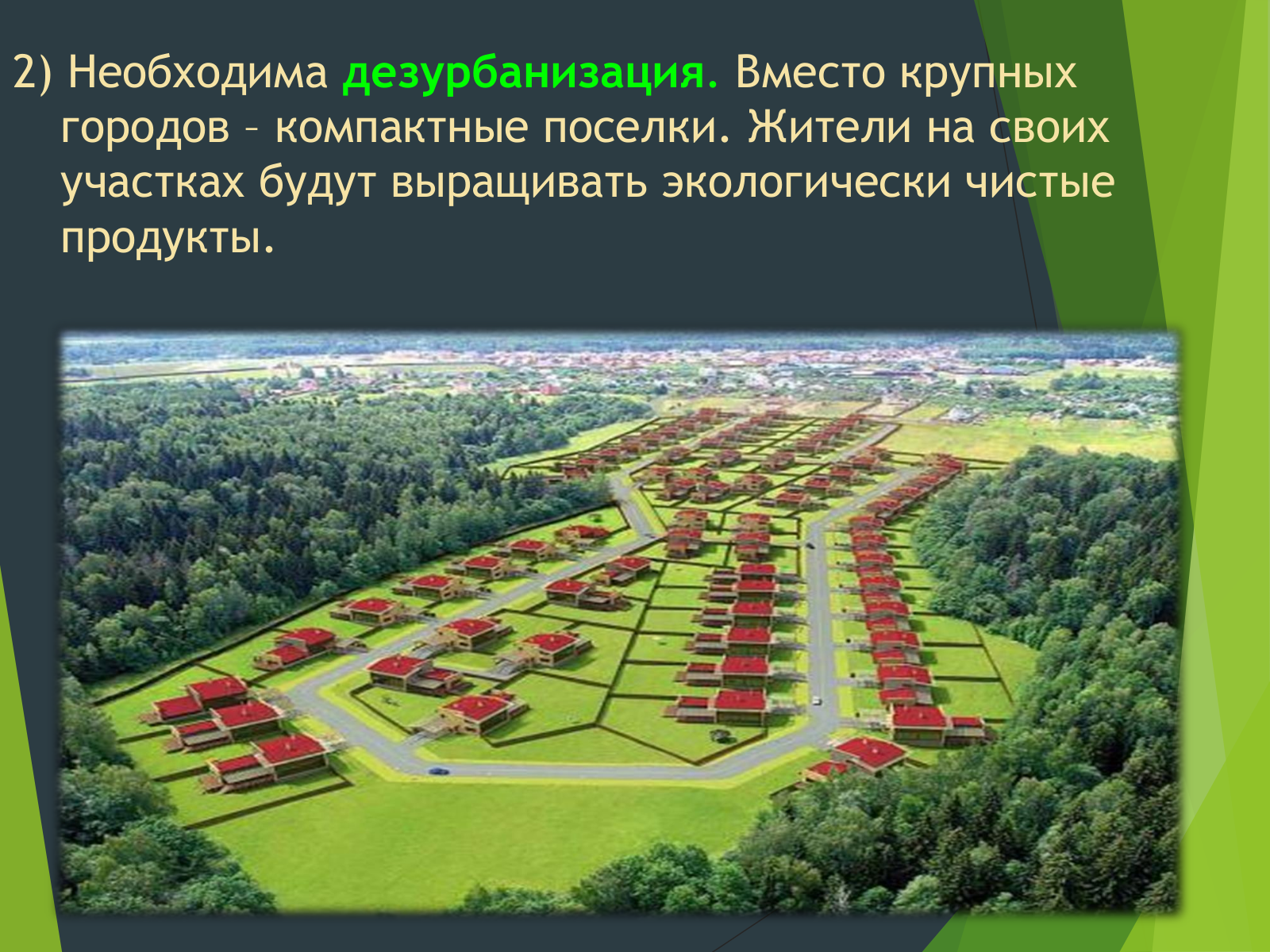 2) Необходима дезурбанизация. Вместо крупных городов – компактные поселки. Жители на своих участках будут выращивать экологически чистые продукты.